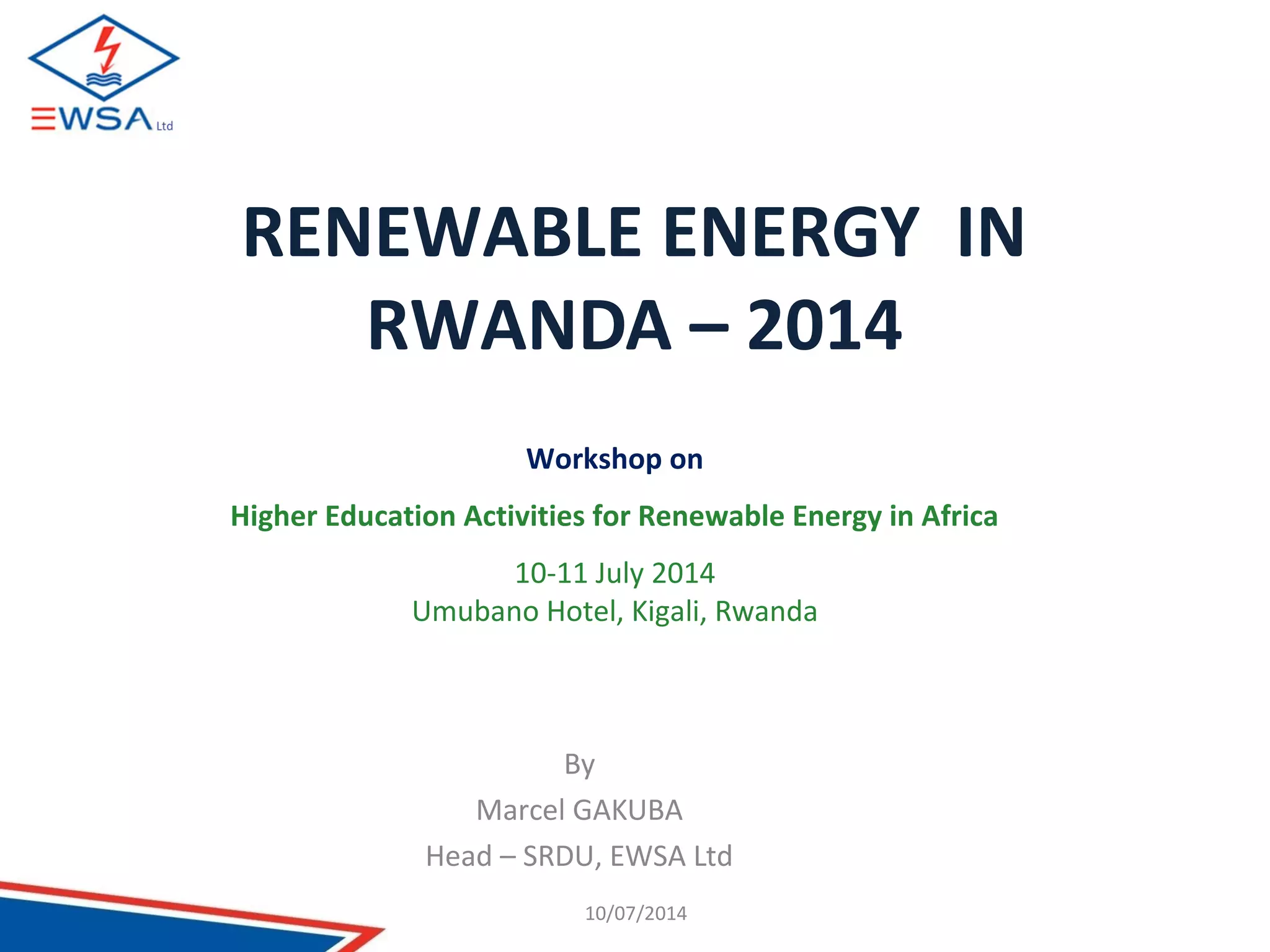 EWSA Ltd

RENEWABLE ENERGY IN RWANDA – 2014

Workshop on

Higher Education Activities for Renewable Energy in Africa

10-11 July 2014
Umubano Hotel, Kigali, Rwanda

By
Marcel GAKUBA
Head – SRDU, EWSA Ltd

10/07/2014